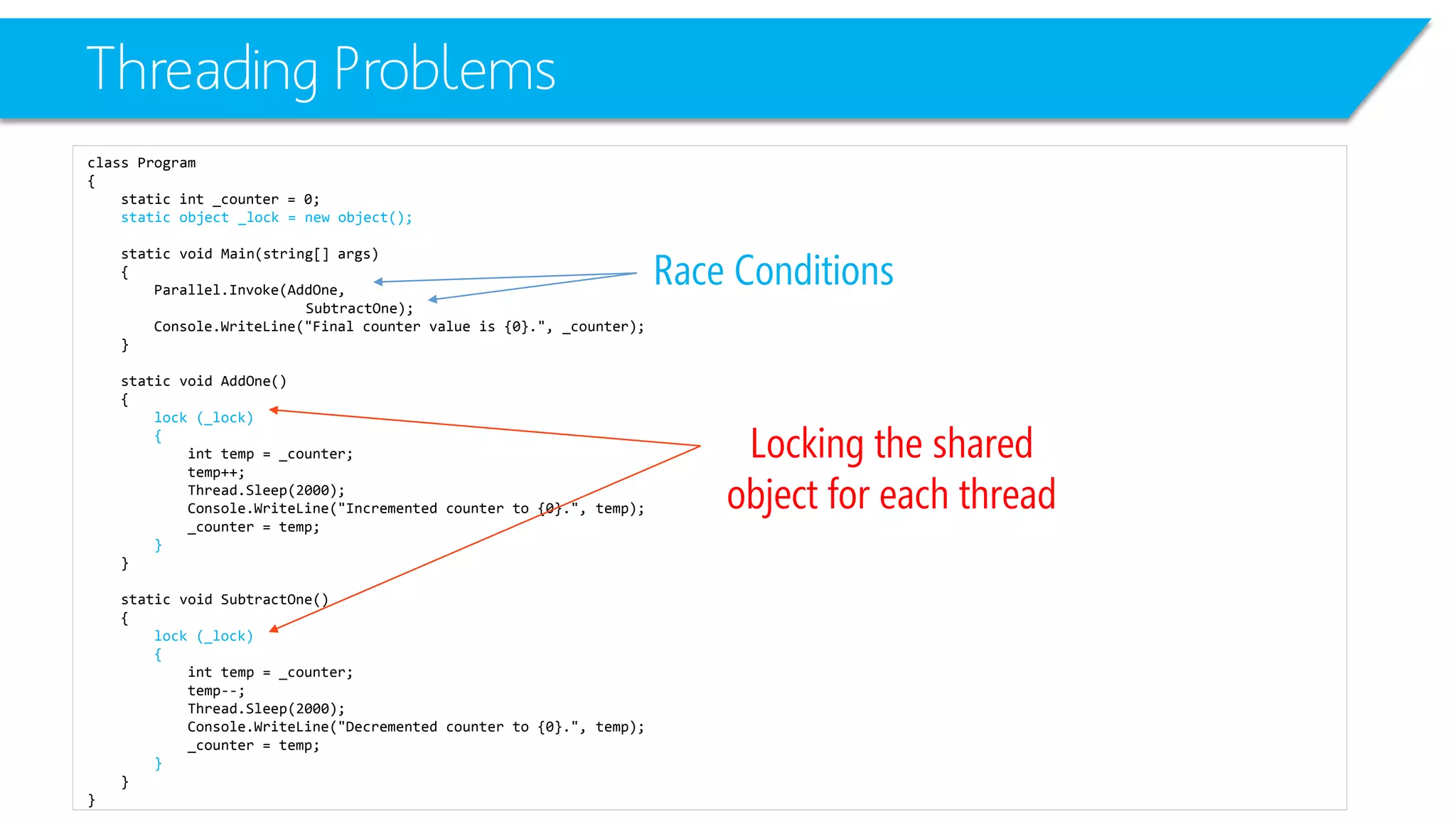 Threading Problems

class Program
{
    static int _counter = 0;
    static object _lock = new object();

    static void Main(string[] args)
    {
        Parallel.Invoke(AddOne,
                        SubtractOne);
        Console.WriteLine("Final counter value is {0}.", _counter);
    }

    static void AddOne()
    {
        lock (_lock)
        {
            int temp = _counter;
            temp++;
            Thread.Sleep(2000);
            Console.WriteLine("Incremented counter to {0}.", temp);
            _counter = temp;
        }
    }

    static void SubtractOne()
    {
        lock (_lock)
        {
            int temp = _counter;
            temp--;
            Thread.Sleep(2000);
            Console.WriteLine("Decremented counter to {0}.", temp);
            _counter = temp;
        }
    }
}

Race Conditions

Locking the shared object for each thread